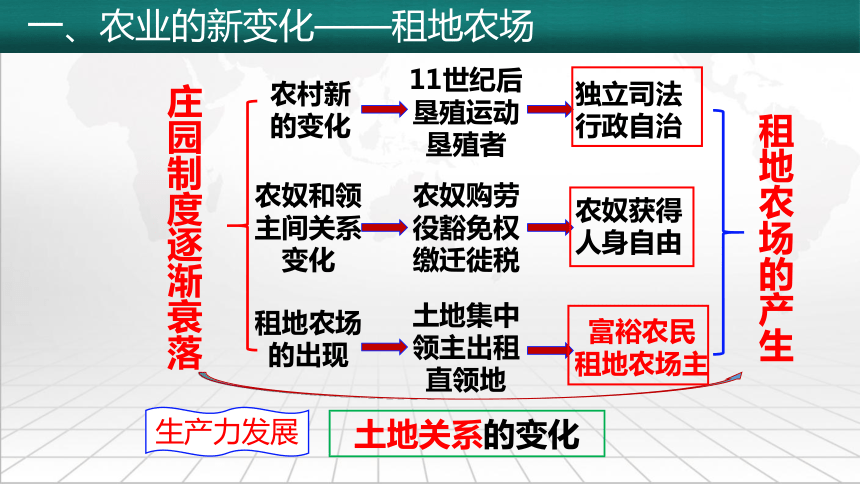 一、农业的新变化——租地农场

庄园制度逐渐衰落

农村新的变化

11世纪后垦殖运动垦殖者

独立司法行政自治

农奴和领主间关系变化

农奴购劳役豁免权缴迁徙税

农奴获得人身自由

租地农场的出现

土地集中领主出租直领地

富裕农民租地农场主

租地农场的产生

生产力发展

土地关系的变化